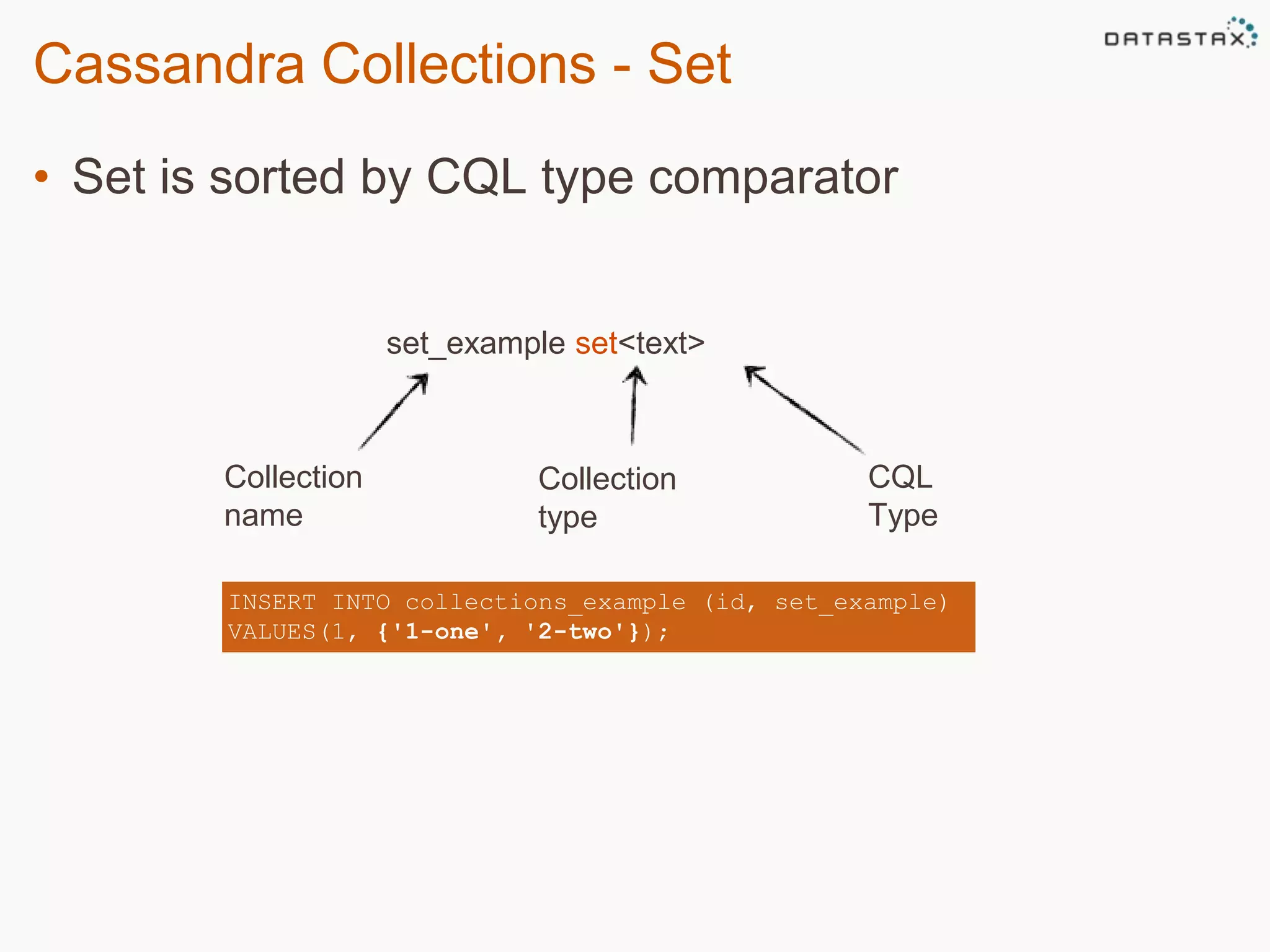 Cassandra Collections - Set

DATASTAX

• Set is sorted by CQL type comparator

set_example set<text>

Collection name

Collection type

CQL Type

INSERT INTO collections_example (id, set_example)
VALUES(1, {'1-one', '2-two'});